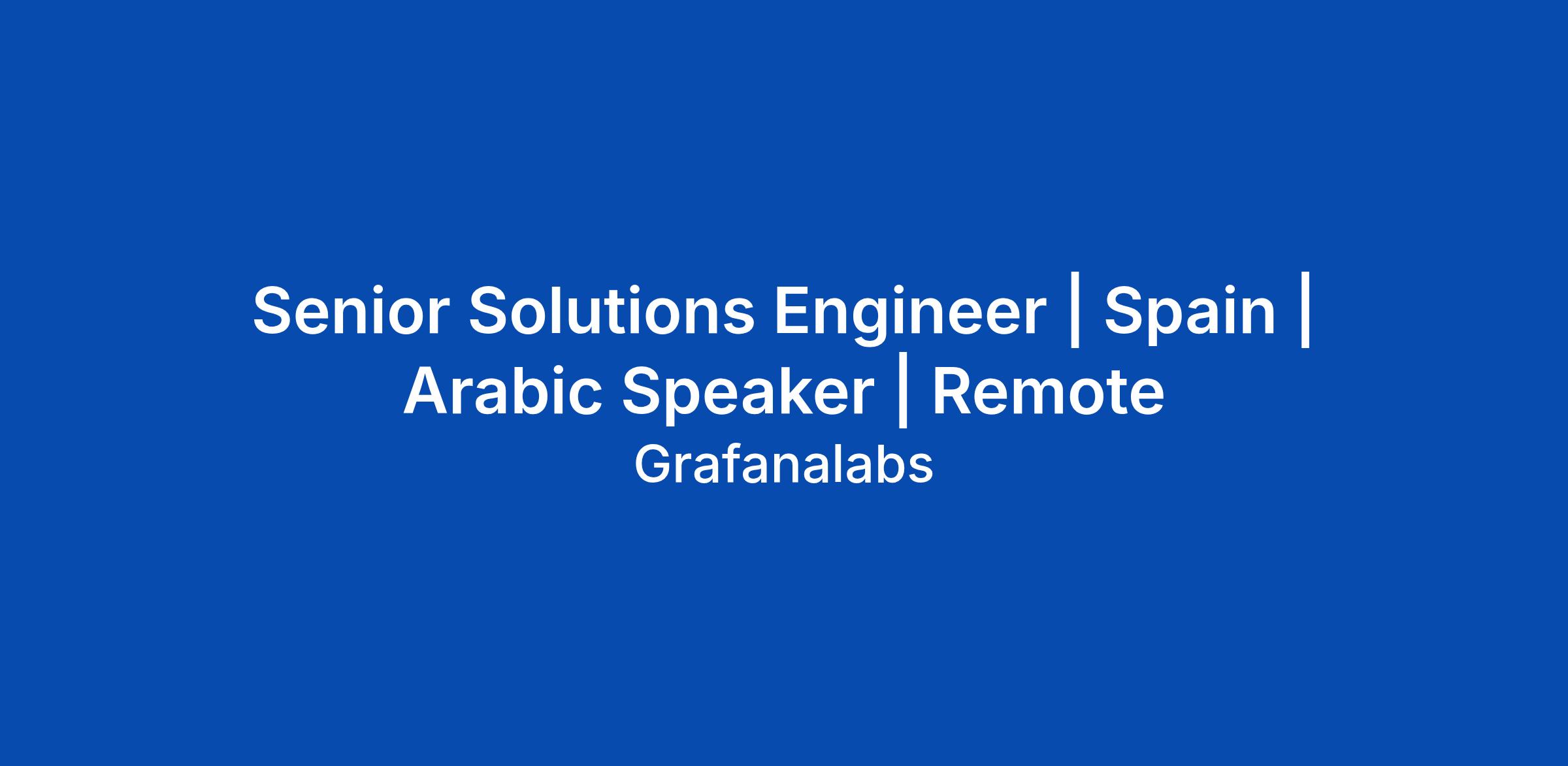 Senior Solutions Engineer | Spain | Arabic Speaker | Remote

Grafanalabs